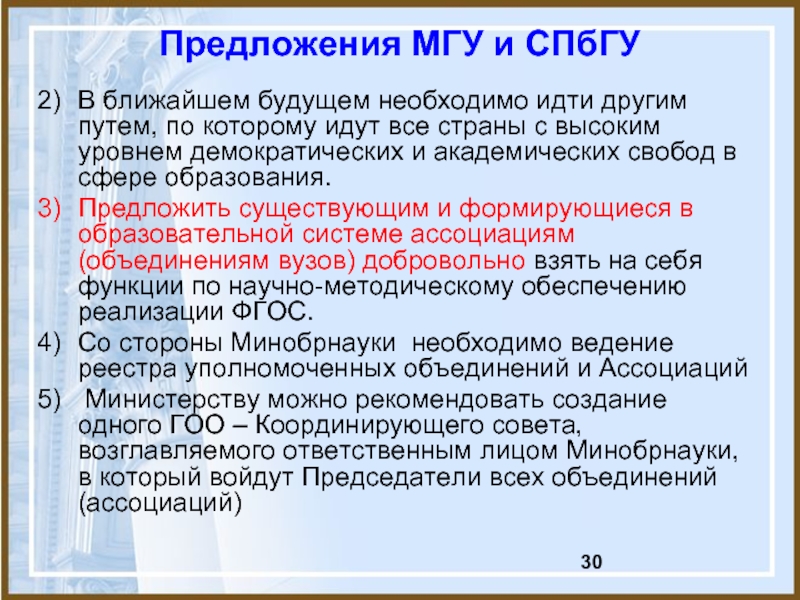 Предложения МГУ и СПбГУ

2) В ближайшем будущем необходимо идти другим путем, по которому идут все страны с высоким уровнем демократических и академических свобод в сфере образования.

3) Предложить существующим и формирующиеся в образовательной системе ассоциациям (объединениям вузов) добровольно взять на себя функции по научно-методическому обеспечению реализации ФГОС.

4) Со стороны Минобрнауки необходимо ведение реестра уполномоченных объединений и Ассоциаций

5) Министерству можно рекомендовать создание одного ГОО – Координирующего совета, возглавляемого ответственным лицом Минобрнауки, в который войдут Председатели всех объединений (ассоциаций)

30